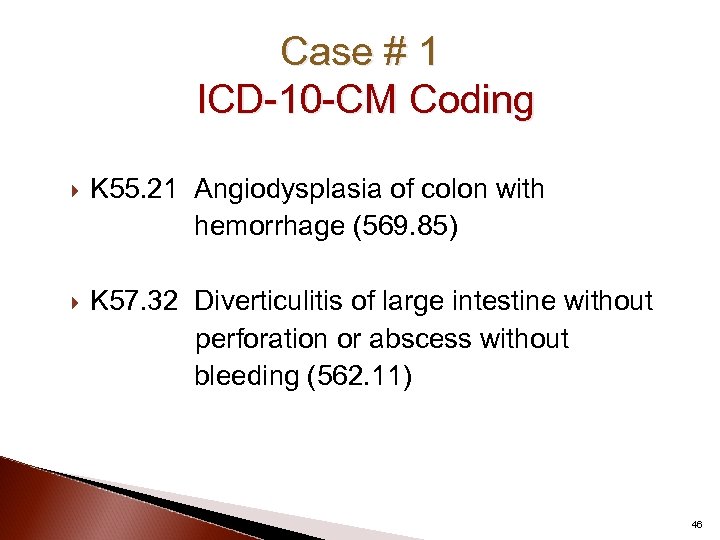 Case # 1
ICD-10-CM Coding

K55.21 Angiodysplasia of colon with hemorrhage (569.85)

K57.32 Diverticulitis of large intestine without perforation or abscess without bleeding (562.11)

46